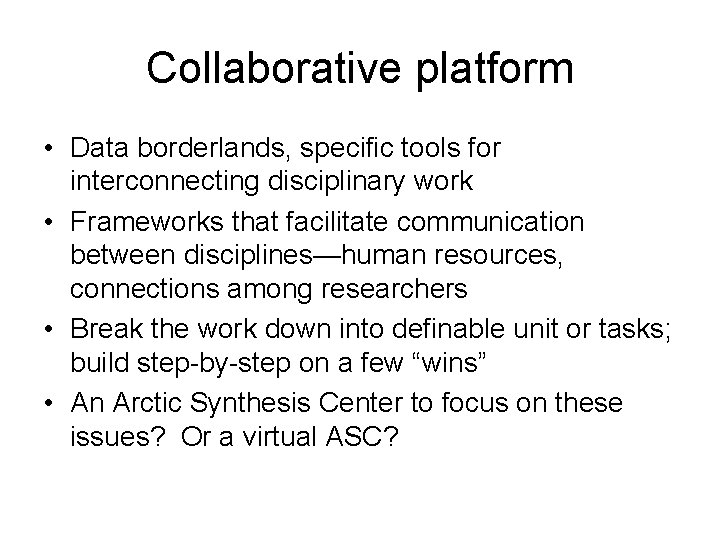 Collaborative platform

• Data borderlands, specific tools for interconnecting disciplinary work
• Frameworks that facilitate communication between disciplines—human resources, connections among researchers
• Break the work down into definable unit or tasks; build step-by-step on a few “wins”
• An Arctic Synthesis Center to focus on these issues? Or a virtual ASC?